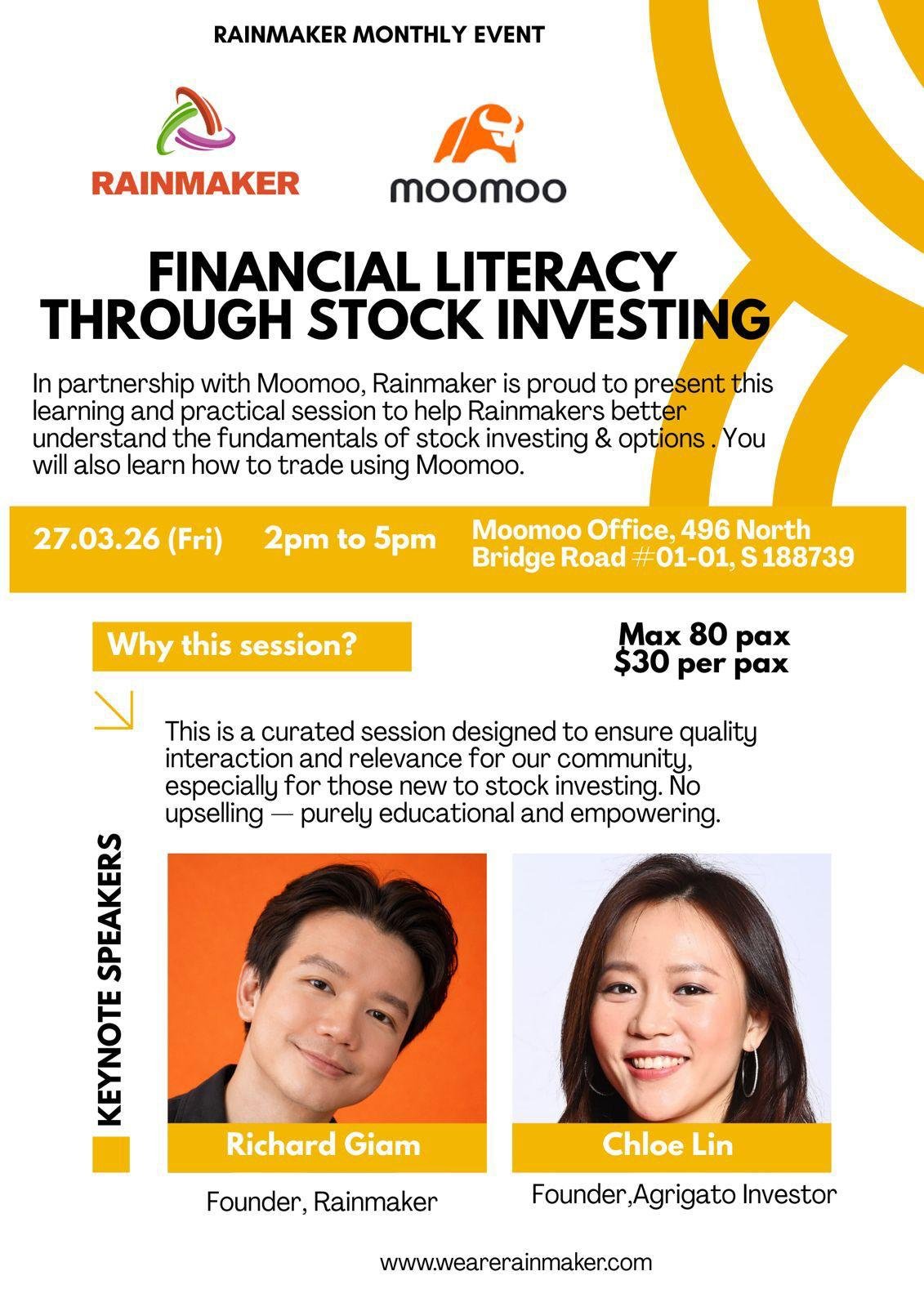 RAINMAKER MONTHLY EVENT

RAINMAKER

moomoo

FINANCIAL LITERACY THROUGH STOCK INVESTING

In partnership with Moomoo, Rainmaker is proud to present this learning and practical session to help Rainmakers better understand the fundamentals of stock investing & options . You will also learn how to trade using Moomoo.

27.03.26 (Fri)

2pm to 5pm

Moomoo Office, 496 North Bridge Road #01-01, S 188739

Why this session?

Max 80 pax
$30 per pax

This is a curated session designed to ensure quality interaction and relevance for our community, especially for those new to stock investing. No upselling — purely educational and empowering.

KEYNOTE SPEAKERS

Richard Giam

Founder, Rainmaker

Chloe Lin

Founder,Agrigato Investor

www.wearerainmaker.com